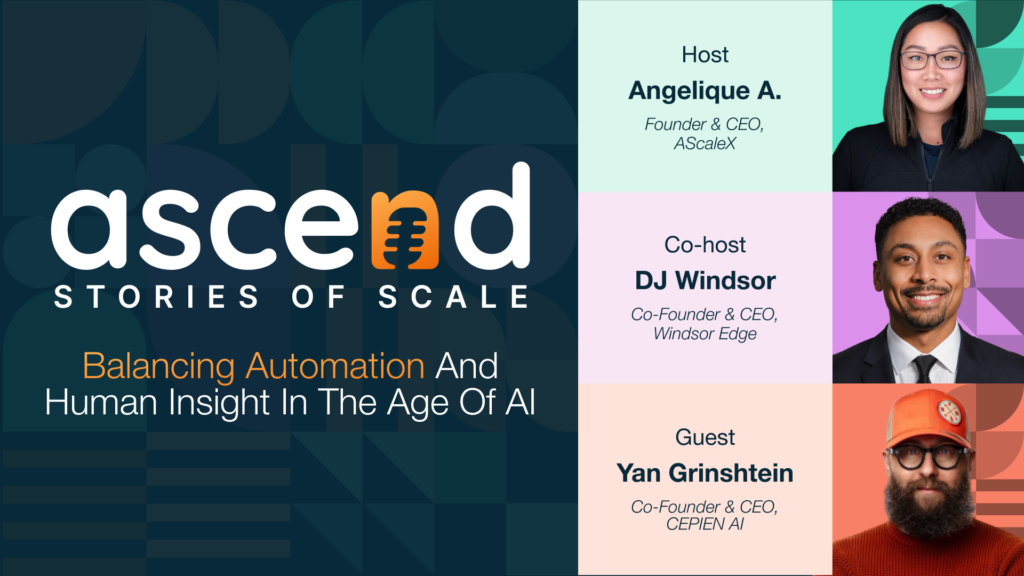 ascend
STORIES OF SCALE

Balancing Automation And Human Insight In The Age Of AI

Host
Angelique A.
Founder & CEO, AScaleX

Co-host
DJ Windsor
Co-Founder & CEO, Windsor Edge

Guest
Yan Grinshtein
Co-Founder & CEO, CEPIEN AI